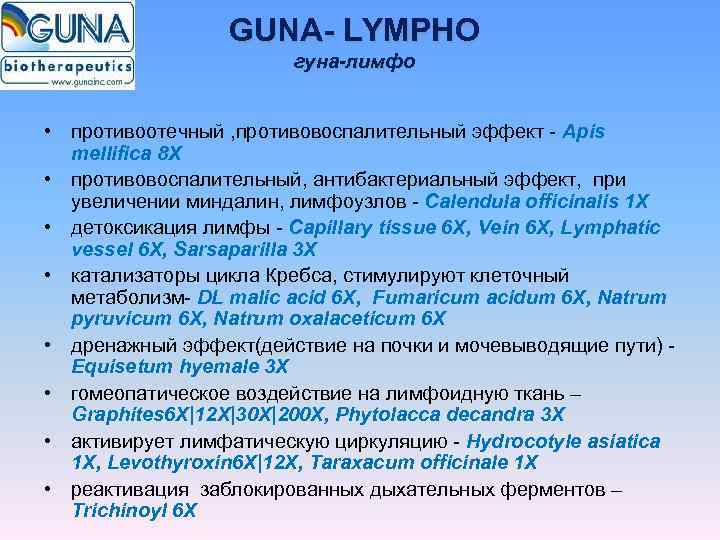 GUNA
biotherapeutics
www.gunainc.com

GUNA- LYMPHO
гуна-лимфо

• противоотечный ,противовоспалительный эффект - Apis mellifica 8X
• противовоспалительный, антибактериальный эффект, при увеличении миндалин, лимфоузлов - Calendula officinalis 1X
• детоксикация лимфы - Capillary tissue 6X, Vein 6X, Lymphatic vessel 6X, Sarsaparilla 3X
• катализаторы цикла Кребса, стимулируют клеточный метаболизм- DL malic acid 6X, Fumaricum acidum 6X, Natrum pyruvicum 6X, Natrum oxalaceticum 6X
• дренажный эффект(действие на почки и мочевыводящие пути) - Equisetum hyemale 3X
• гомеопатическое воздействие на лимфоидную ткань – Graphites6X|12X|30X|200X, Phytolacca decandra 3X
• активирует лимфатическую циркуляцию - Hydrocotyle asiatica 1X, Levothyroxin6X|12X, Taraxacum officinale 1X
• реактивация заблокированных дыхательных ферментов – Trichinoyl 6X